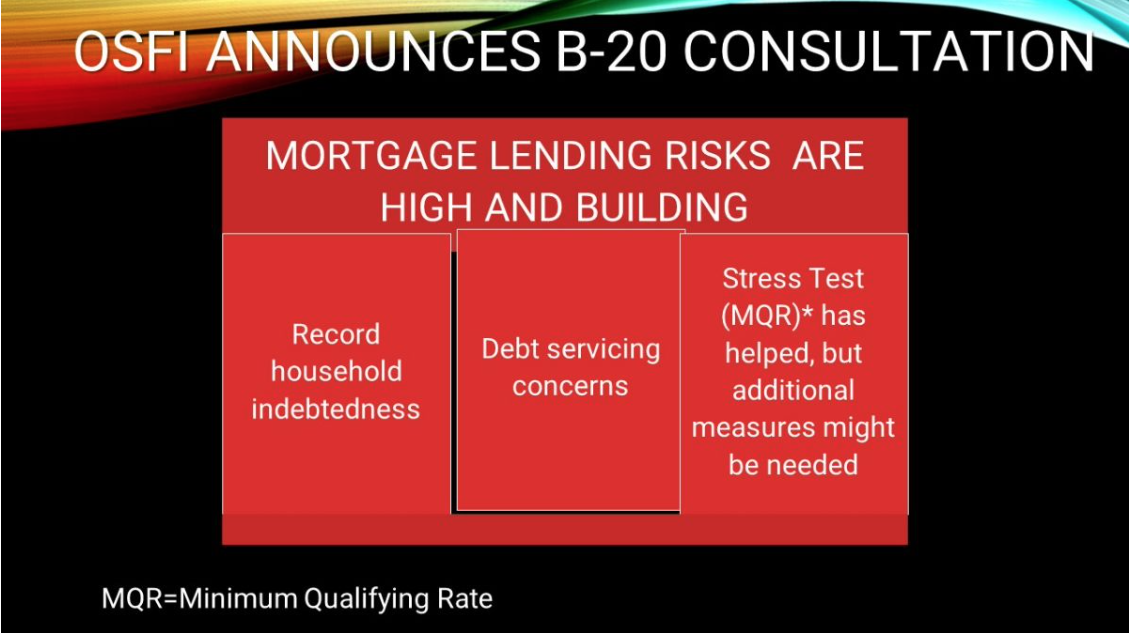 OSFI ANNOUNCES B-20 CONSULTATION

MORTGAGE LENDING RISKS ARE HIGH AND BUILDING

Record household indebtedness

Debt servicing concerns

Stress Test (MQR)* has helped, but additional measures might be needed

MQR=Minimum Qualifying Rate